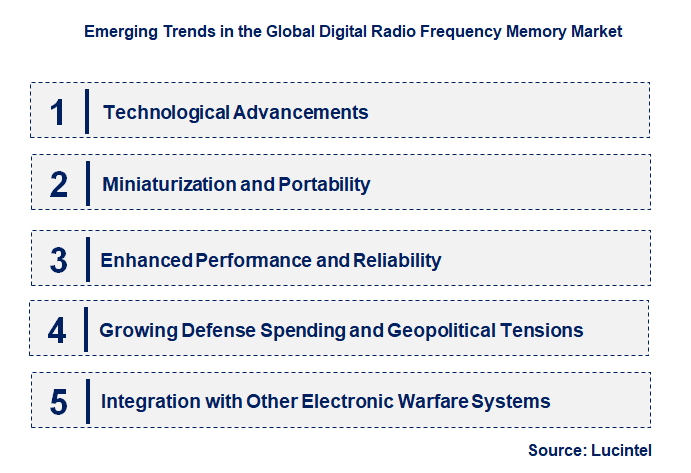 Emerging Trends in the Global Digital Radio Frequency Memory Market

1 Technological Advancements

2 Miniaturization and Portability

3 Enhanced Performance and Reliability

4 Growing Defense Spending and Geopolitical Tensions

5 Integration with Other Electronic Warfare Systems

Source: Lucintel